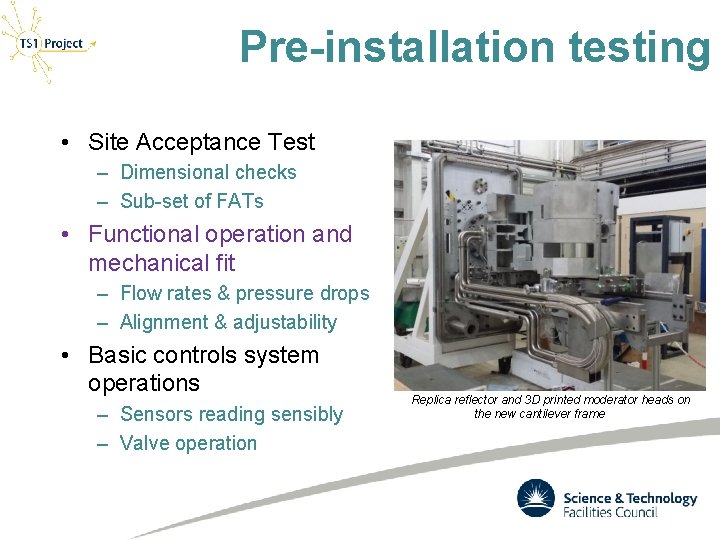 TS1 Project

Pre-installation testing

• Site Acceptance Test
– Dimensional checks
– Sub-set of FATs
• Functional operation and mechanical fit
– Flow rates & pressure drops
– Alignment & adjustability
• Basic controls system operations
– Sensors reading sensibly
– Valve operation

Replica reflector and 3D printed moderator heads on the new cantilever frame

Science & Technology Facilities Council